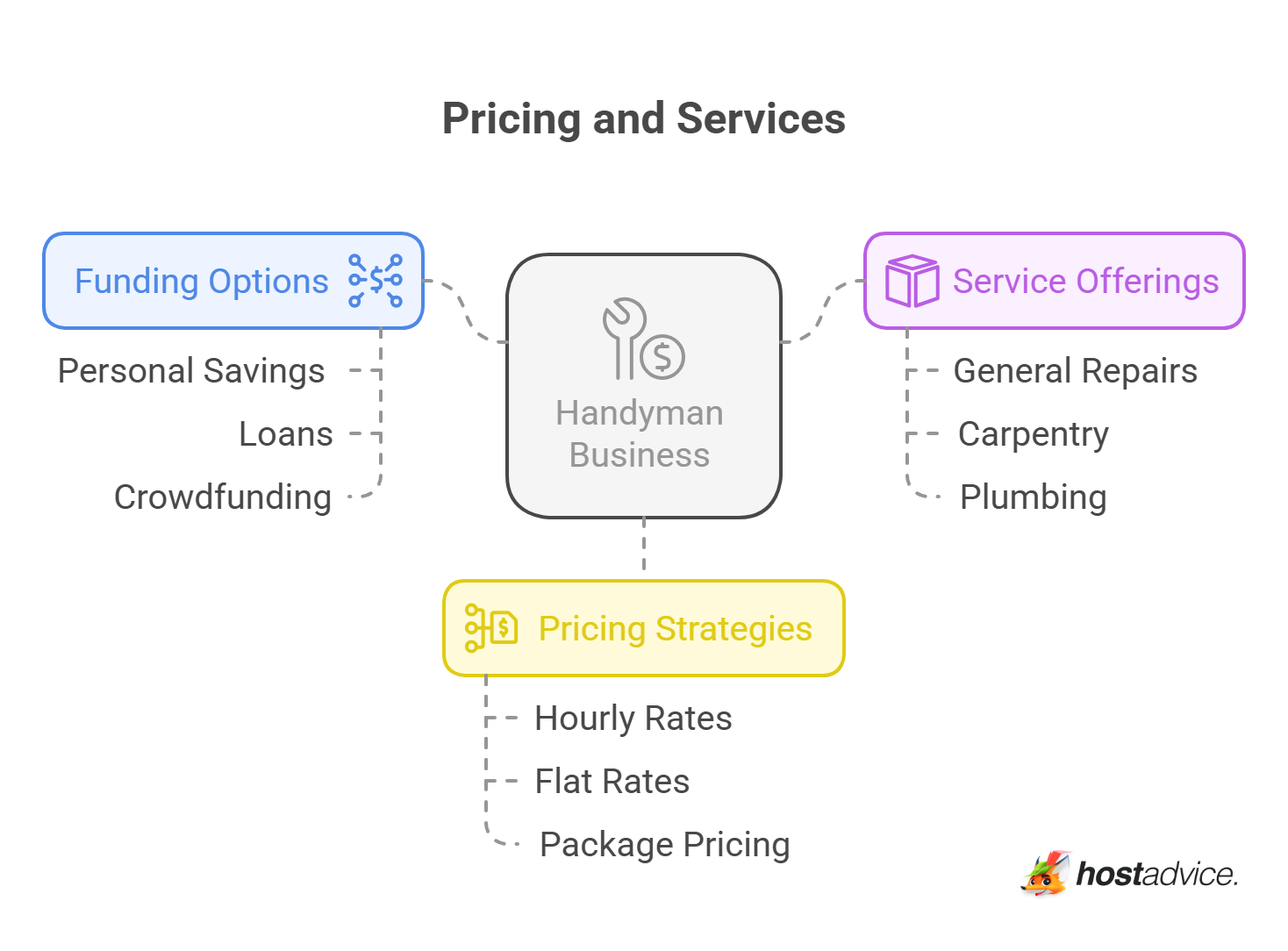 Pricing and Services

Funding Options

Personal Savings

Loans

Crowdfunding

Handyman Business

Service Offerings

General Repairs

Carpentry

Plumbing

Pricing Strategies

Hourly Rates

Flat Rates

Package Pricing

hostadvice.